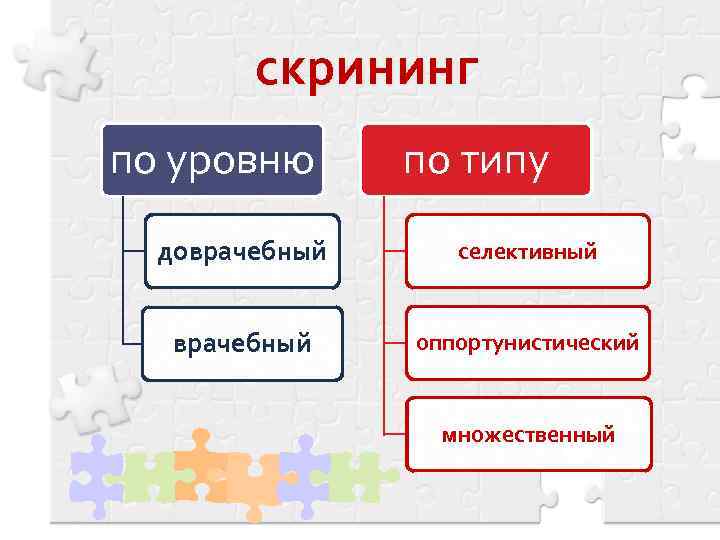 скрининг

по уровню

доврачебный

врачебный

по типу

селективный

оппортунистический

множественный